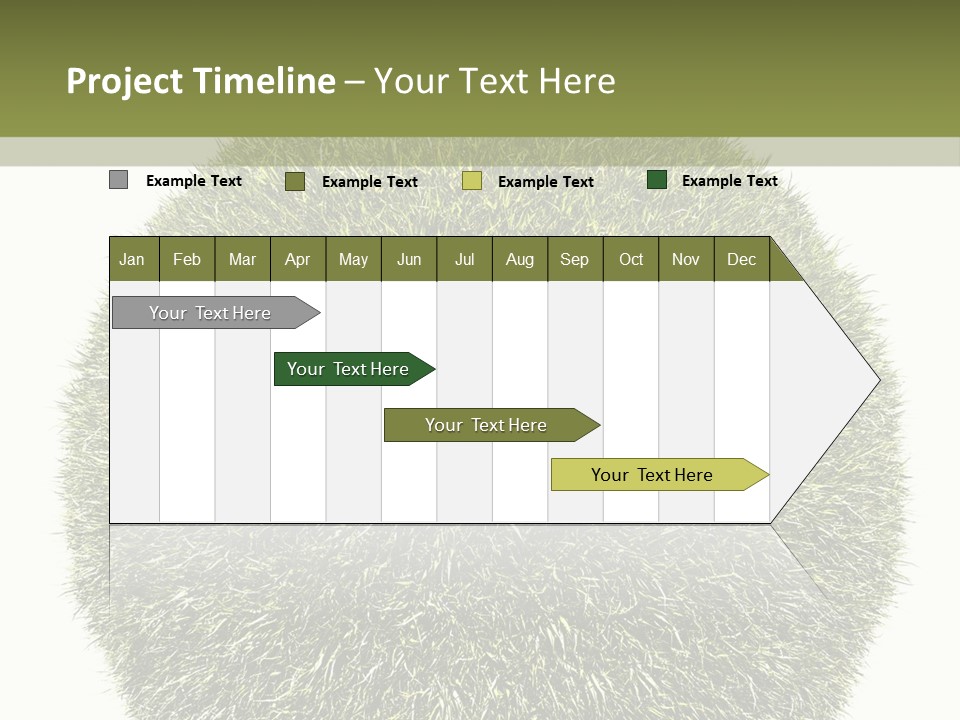 Project Timeline – Your Text Here

Example Text Example Text Example Text Example Text

| Jan | Feb | Mar | Apr | May | Jun | Jul | Aug | Sep | Oct | Nov | Dec |
|---|---|---|---|---|---|---|---|---|---|---|---|

Your Text Here

Your Text Here

Your Text Here

Your Text Here